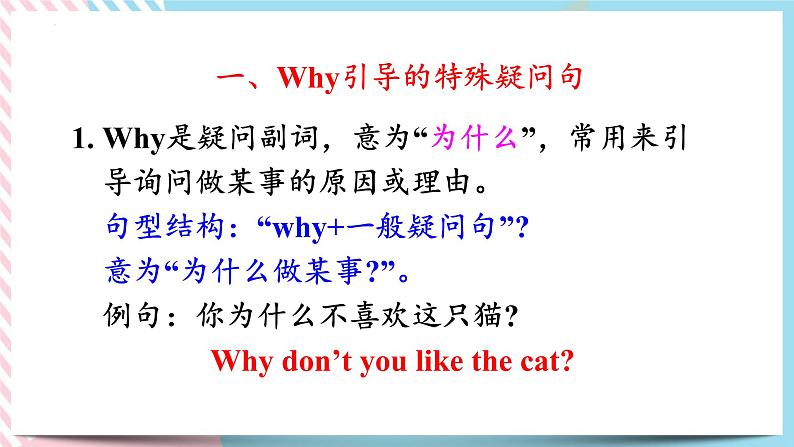 一、Why引导的特殊疑问句

1. Why是疑问副词，意为“为什么”，常用来引导询问做某事的原因或理由。
句型结构：“why+一般疑问句”?
意为“为什么做某事?”。
例句：你为什么不喜欢这只猫?
Why don’t you like the cat?